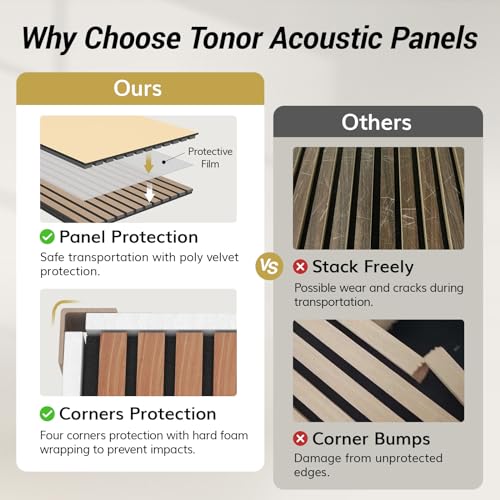 Why Choose Tonor Acoustic Panels

Ours

Protective Film

Panel Protection
Safe transportation with poly velvet protection.

Corners Protection
Four corners protection with hard foam wrapping to prevent impacts.

VS

Others

Stack Freely
Possible wear and cracks during transportation.

Corner Bumps
Damage from unprotected edges.